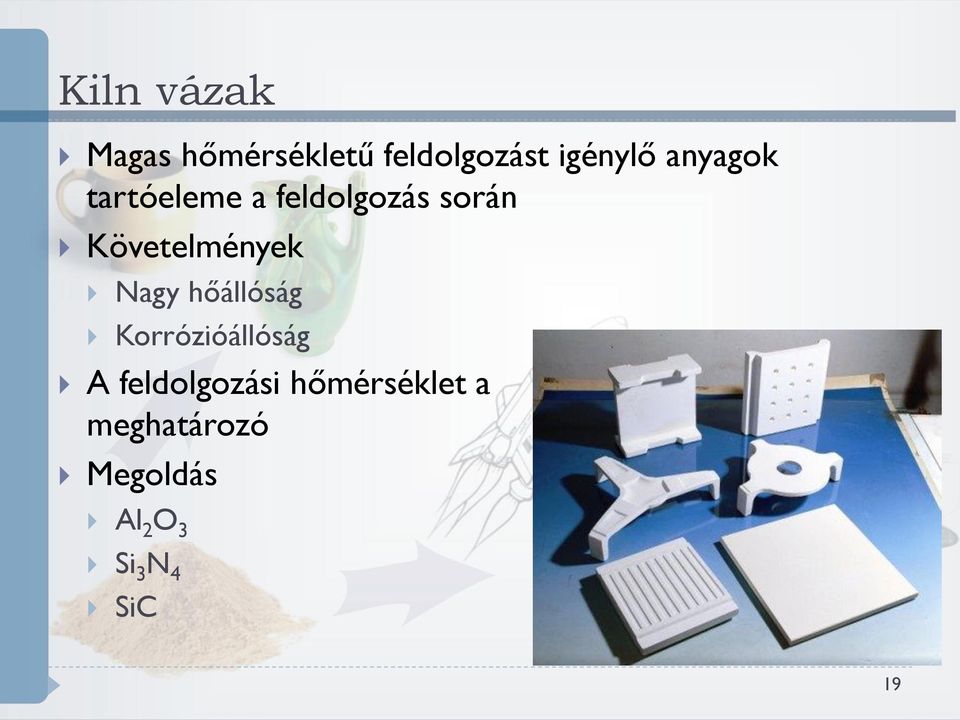 Kiln vázak

Magas hőmérsékletű feldolgozást igénylő anyagok tartóeleme a feldolgozás során

Követelmények

Nagy hőállóság

Korrózióállóság

A feldolgozási hőmérséklet a meghatározó

Megoldás

$Al_2O_3$

$Si_3N_4$

SiC

19